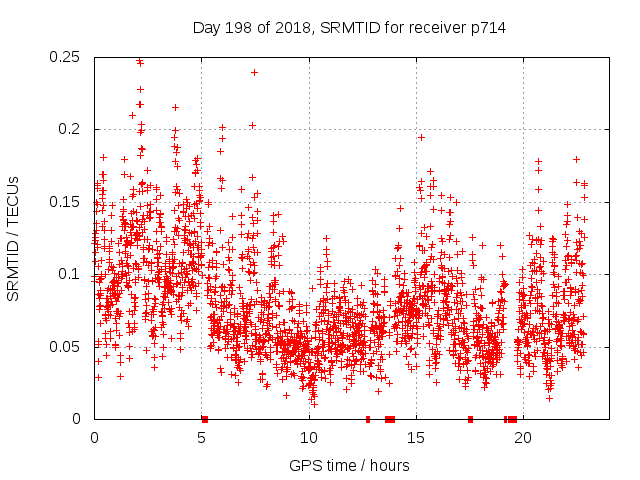 Day 198 of 2018, SRMTID for receiver p714

SRMTID / TECUs

0.25
0.2
0.15
0.1
0.05
0

0
5
10
15
20

GPS time / hours